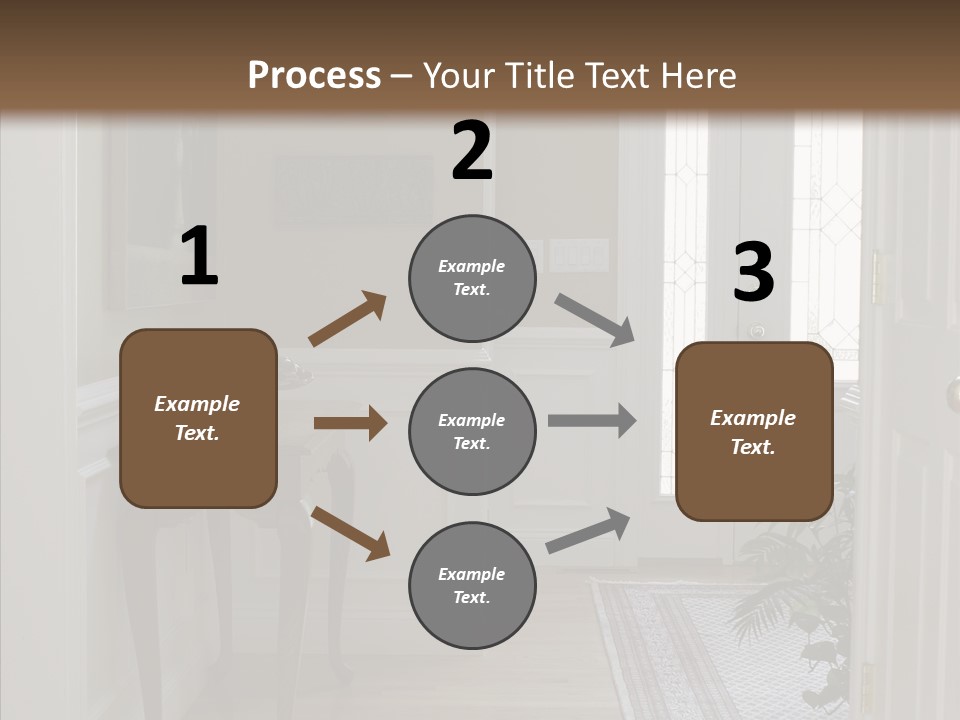 Process – Your Title Text Here

1

Example Text.

2

Example Text.

Example Text.

Example Text.

3

Example Text.